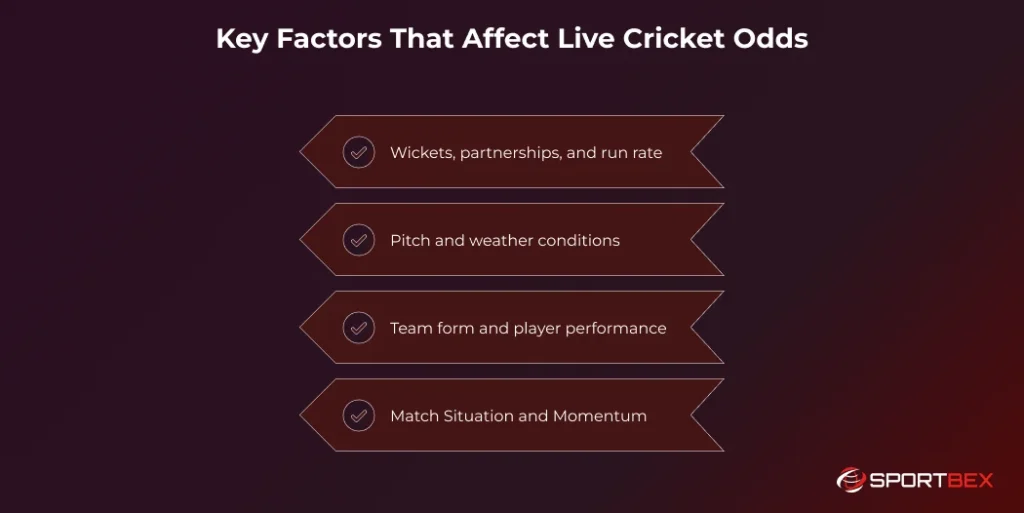 Key Factors That Affect Live Cricket Odds

Wickets, partnerships, and run rate

Pitch and weather conditions

Team form and player performance

Match Situation and Momentum

SPORTBEX